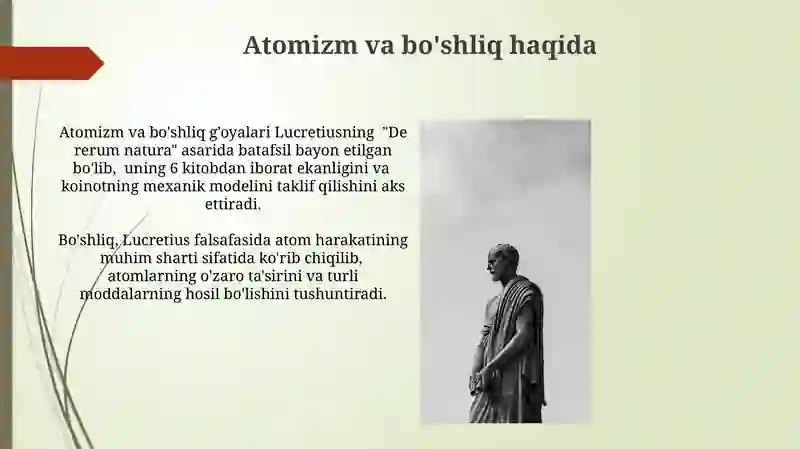 Atomizm va bo'shliq haqida

Atomizm va bo'shliq g'oyalari Lucretiusning "De rerum natura" asarida batafsil bayon etilgan bo'lib, uning 6 kitobdan iborat ekanligini va koinotning mexanik modelini taklif qilishini aks ettiradi.

Bo'shliq, Lucretius falsafasida atom harakatining muhim sharti sifatida ko'rib chiqilib, atomlarning o'zaro ta'sirini va turli moddalarning hosil bo'lishini tushuntiradi.